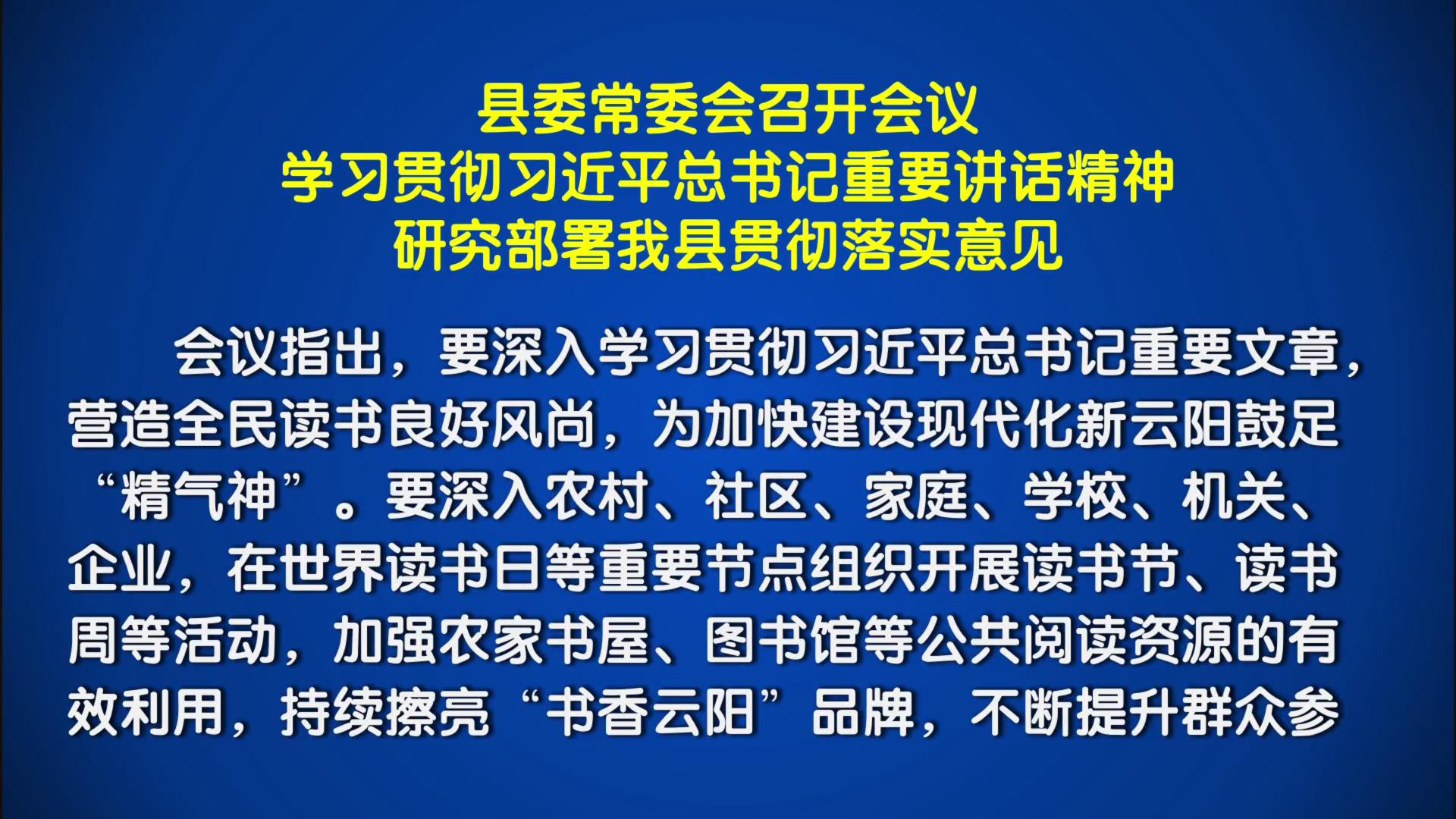 县委常委会召开会议
学习贯彻习近平总书记重要讲话精神
研究部署我县贯彻落实意见

会议指出，要深入学习贯彻习近平总书记重要文章，营造全民读书良好风尚，为加快建设现代化新云阳鼓足“精气神”。要深入农村、社区、家庭、学校、机关、企业，在世界读书日等重要节点组织开展读书节、读书周等活动，加强农家书屋、图书馆等公共阅读资源的有效利用，持续擦亮“书香云阳”品牌，不断提升群众参